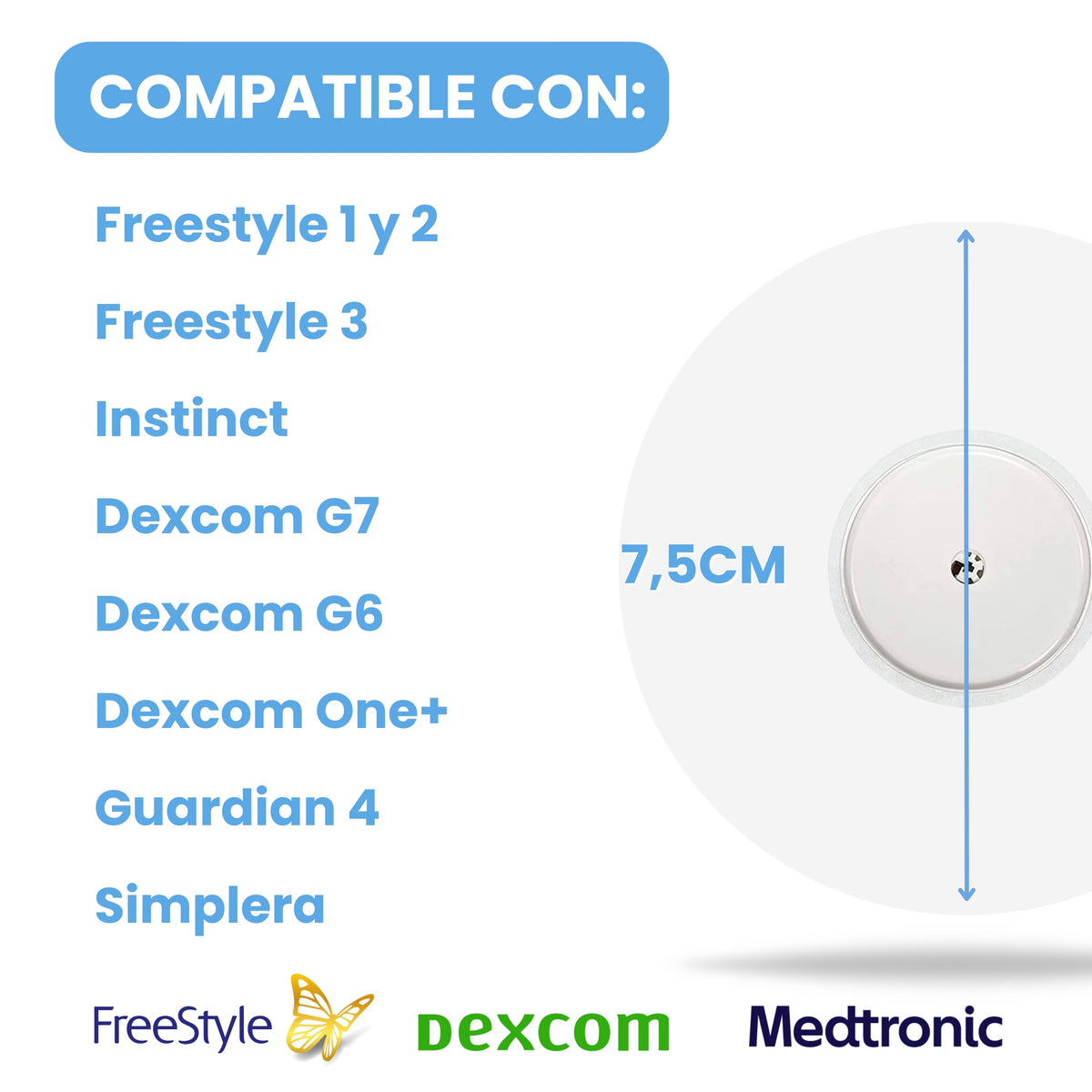 COMPATIBLE CON:

Freestyle 1 y 2

Freestyle 3

Instinct

Dexcom G7

Dexcom G6

Dexcom One+

Guardian 4

Simplera

7,5CM

FreeStyle

Dexcom

Medtronic